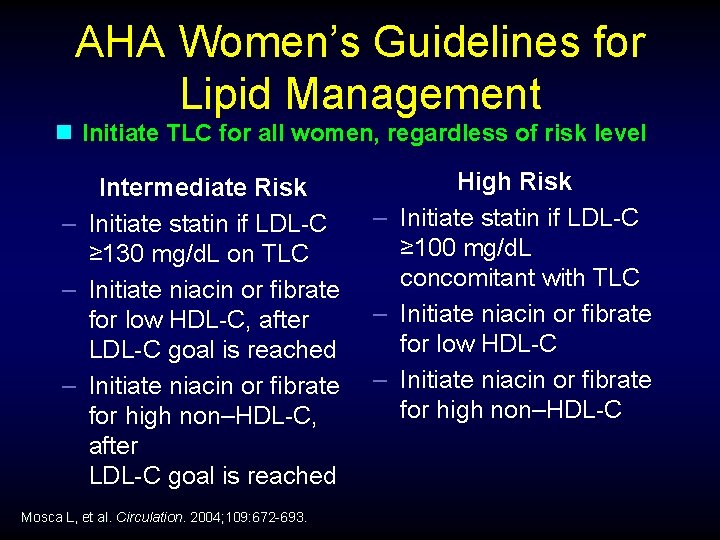 AHA Women's Guidelines for Lipid Management

Initiate TLC for all women, regardless of risk level

Intermediate Risk

– Initiate statin if LDL-C ≥130 mg/dL on TLC

– Initiate niacin or fibrate for low HDL-C, after LDL-C goal is reached

– Initiate niacin or fibrate for high non–HDL-C, after LDL-C goal is reached

High Risk

– Initiate statin if LDL-C ≥100 mg/dL concomitant with TLC

– Initiate niacin or fibrate for low HDL-C

– Initiate niacin or fibrate for high non–HDL-C

Mosca L, et al. Circulation. 2004;109:672-693.